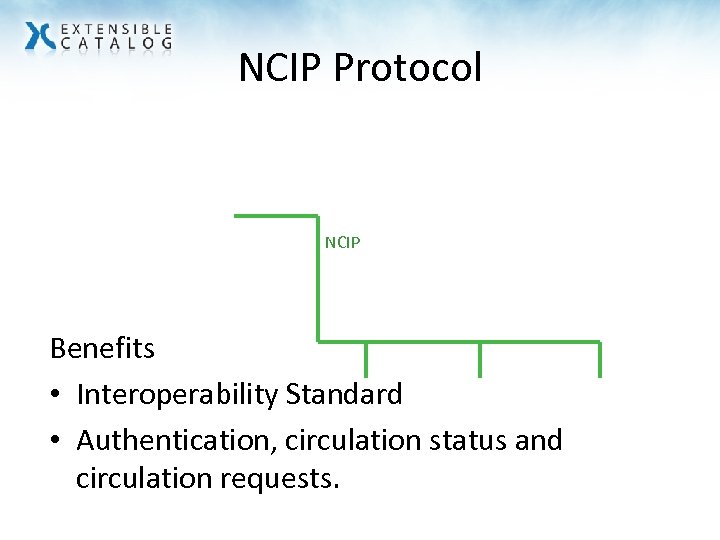 EXTENSIBLE CATALOG

NCIP Protocol

NCIP

Benefits

• Interoperability Standard
• Authentication, circulation status and circulation requests.